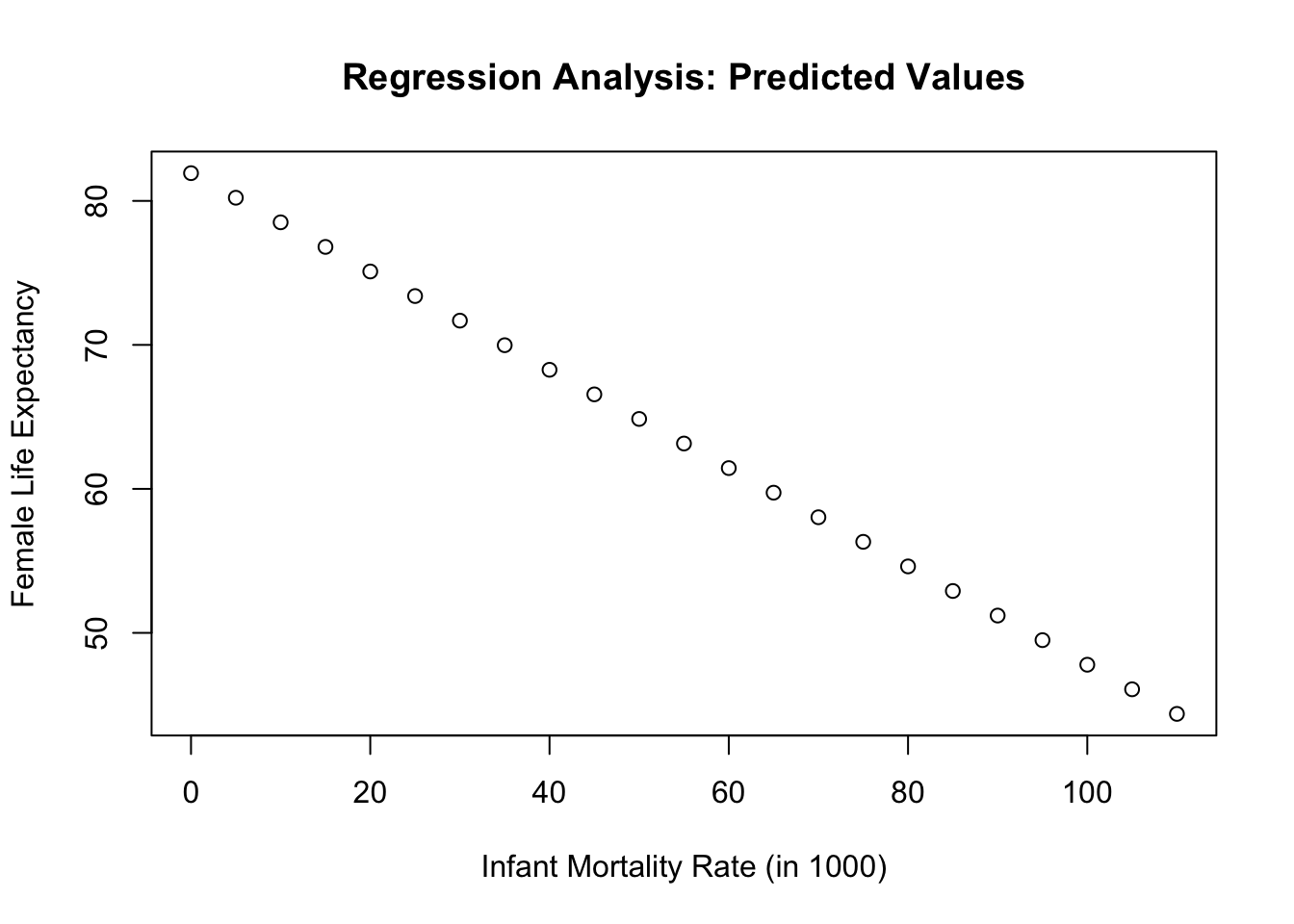 Regression Analysis: Predicted Values

Female Life Expectancy

80
70
60
50

0
20
40
60
80
100

Infant Mortality Rate (in 1000)